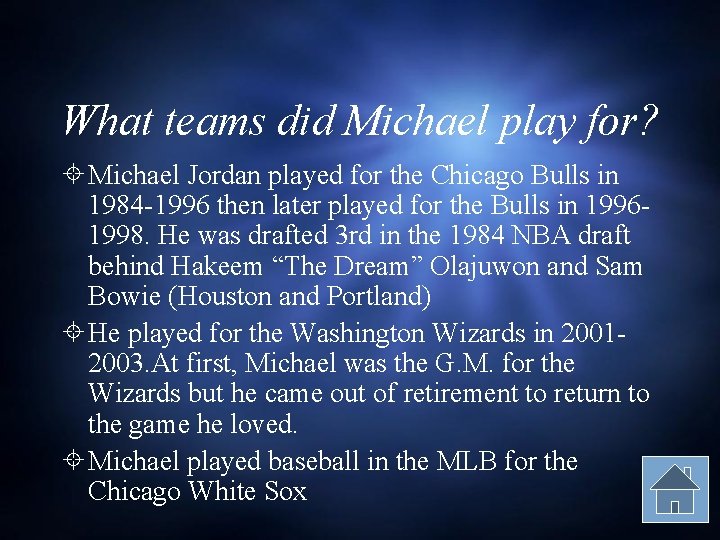 What teams did Michael play for?

Michael Jordan played for the Chicago Bulls in 1984-1996 then later played for the Bulls in 1996-1998. He was drafted 3rd in the 1984 NBA draft behind Hakeem “The Dream” Olajuwon and Sam Bowie (Houston and Portland)

He played for the Washington Wizards in 2001-2003.At first, Michael was the G.M. for the Wizards but he came out of retirement to return to the game he loved.

Michael played baseball in the MLB for the Chicago White Sox